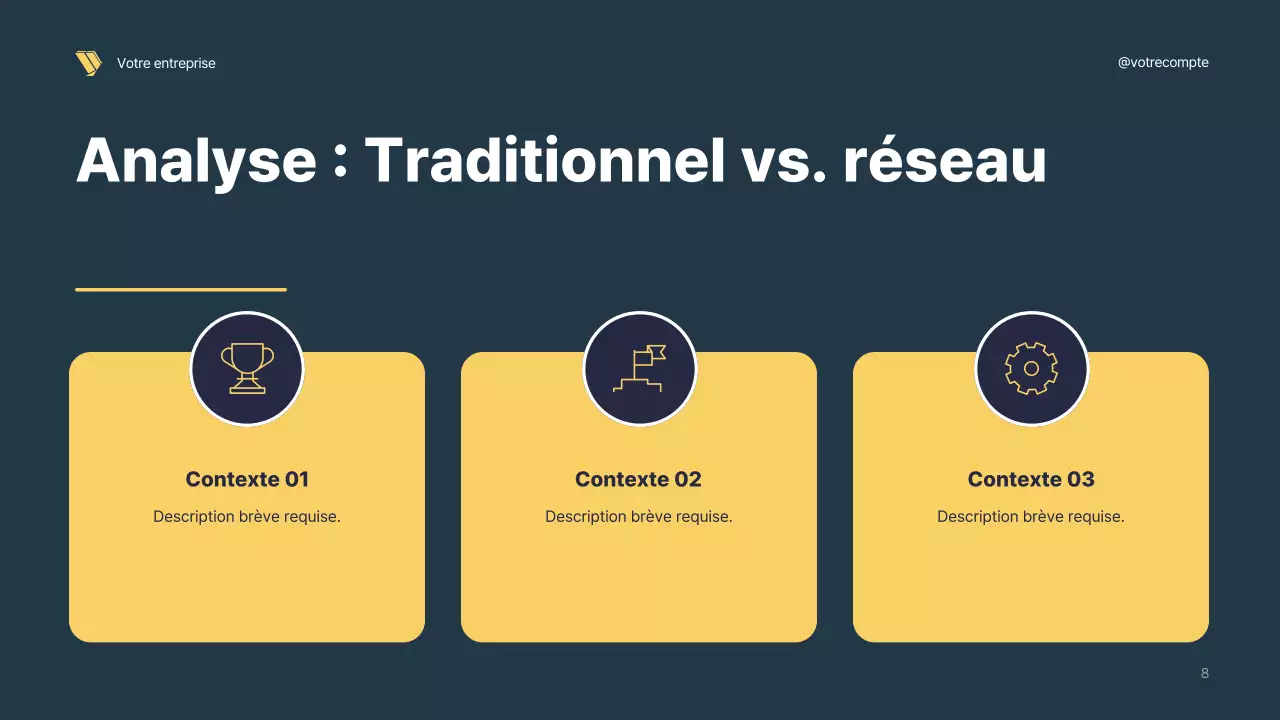 Votre entreprise

@votrecompte

Analyse : Traditionnel vs. réseau

Contexte 01

Description brève requise.

Contexte 02

Description brève requise.

Contexte 03

Description brève requise.

8